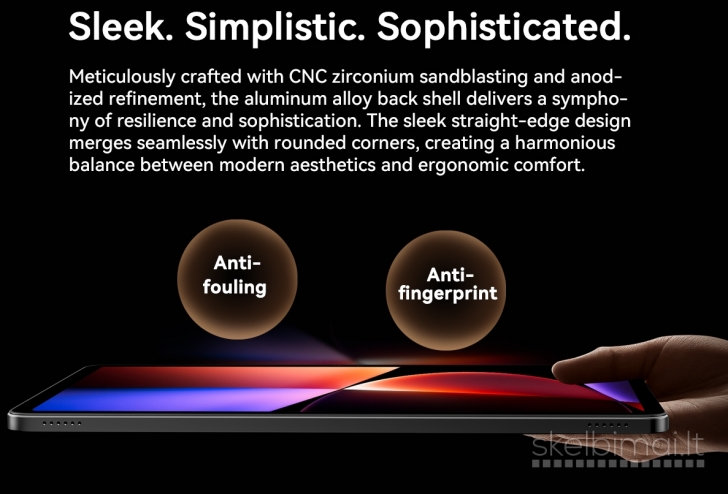 Sleek. Simplistic. Sophisticated.

Meticulously crafted with CNC zirconium sandblasting and anodized refinement, the aluminum alloy back shell delivers a symphony of resilience and sophistication. The sleek straight-edge design merges seamlessly with rounded corners, creating a harmonious balance between modern aesthetics and ergonomic comfort.

Anti-fouling

Anti-fingerprint

skelbimai.lt